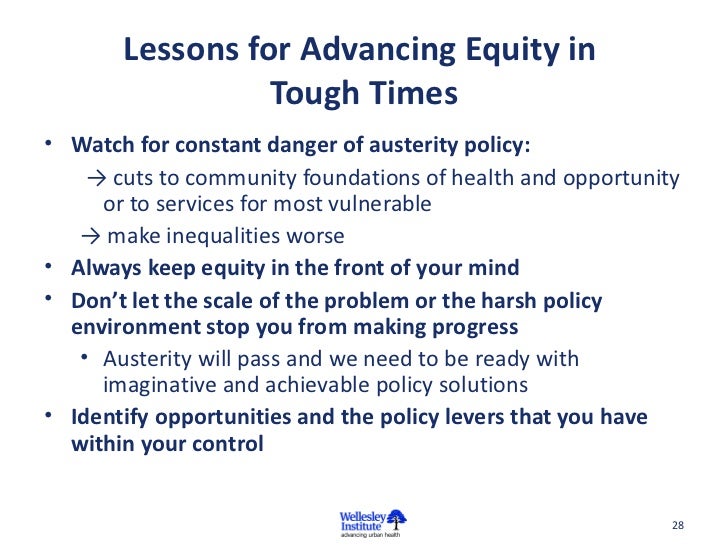 Lessons for Advancing Equity in Tough Times

• Watch for constant danger of austerity policy:

→ cuts to community foundations of health and opportunity or to services for most vulnerable

→ make inequalities worse

• Always keep equity in the front of your mind

• Don't let the scale of the problem or the harsh policy environment stop you from making progress

• Austerity will pass and we need to be ready with imaginative and achievable policy solutions

• Identify opportunities and the policy levers that you have within your control

Wellesley Institute
advancing urban health

28